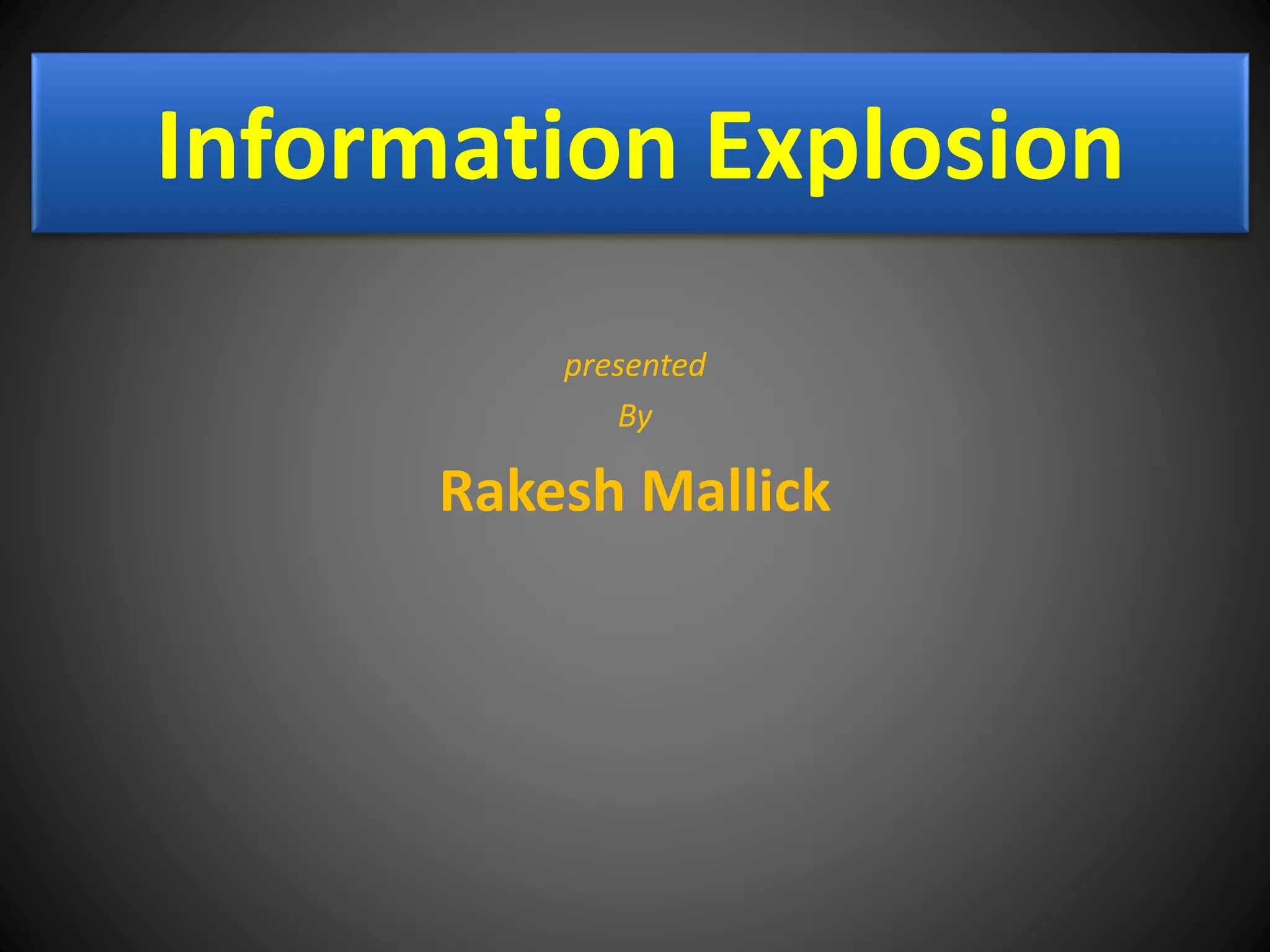 Information Explosion

presented
By

Rakesh Mallick